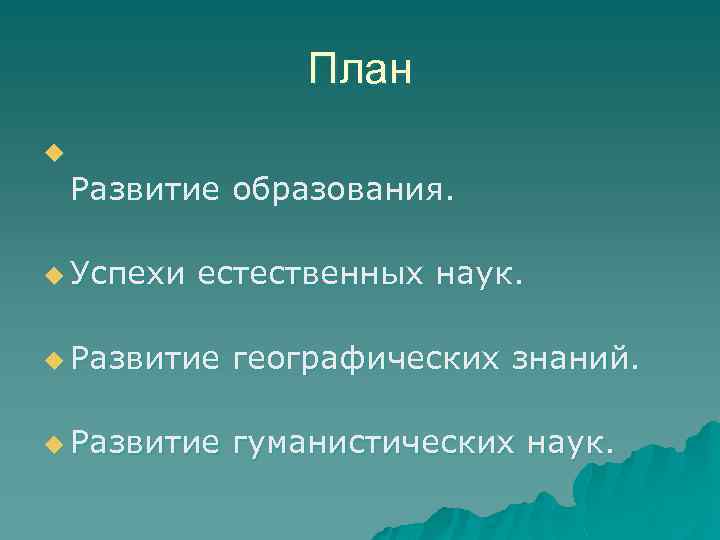 План

Развитие образования.

Успехи естественных наук.

Развитие географических знаний.

Развитие гуманистических наук.